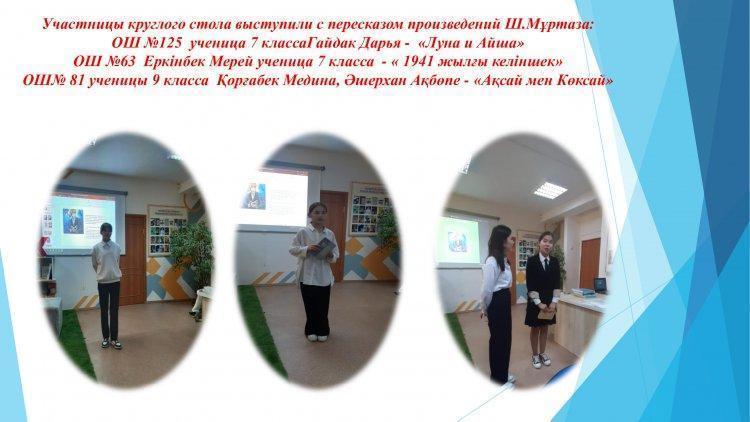 Участницы круглого стола выступили с пересказом произведений Ш.Мұртаза:
ОШ №125 ученица 7 классаГайдак Дарья - «Луна и Айша»
ОШ №63 Еркінбек Мерей ученица 7 класса - « 1941 жылғы келіншек»
ОШ№ 81 ученицы 9 класса Қорғабек Медина, Әшерхан Ақбөпе - «Ақсай мен Көксай»